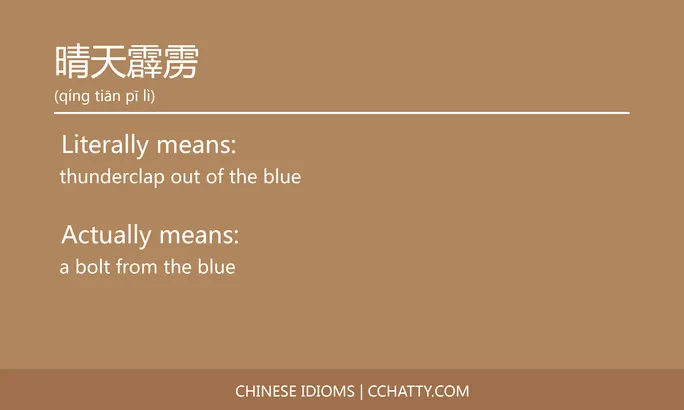 晴天霹雳
(qíng tiān pī lì)

Literally means:
thunderclap out of the blue

Actually means:
a bolt from the blue

CHINESE IDIOMS | CCHATTY.COM